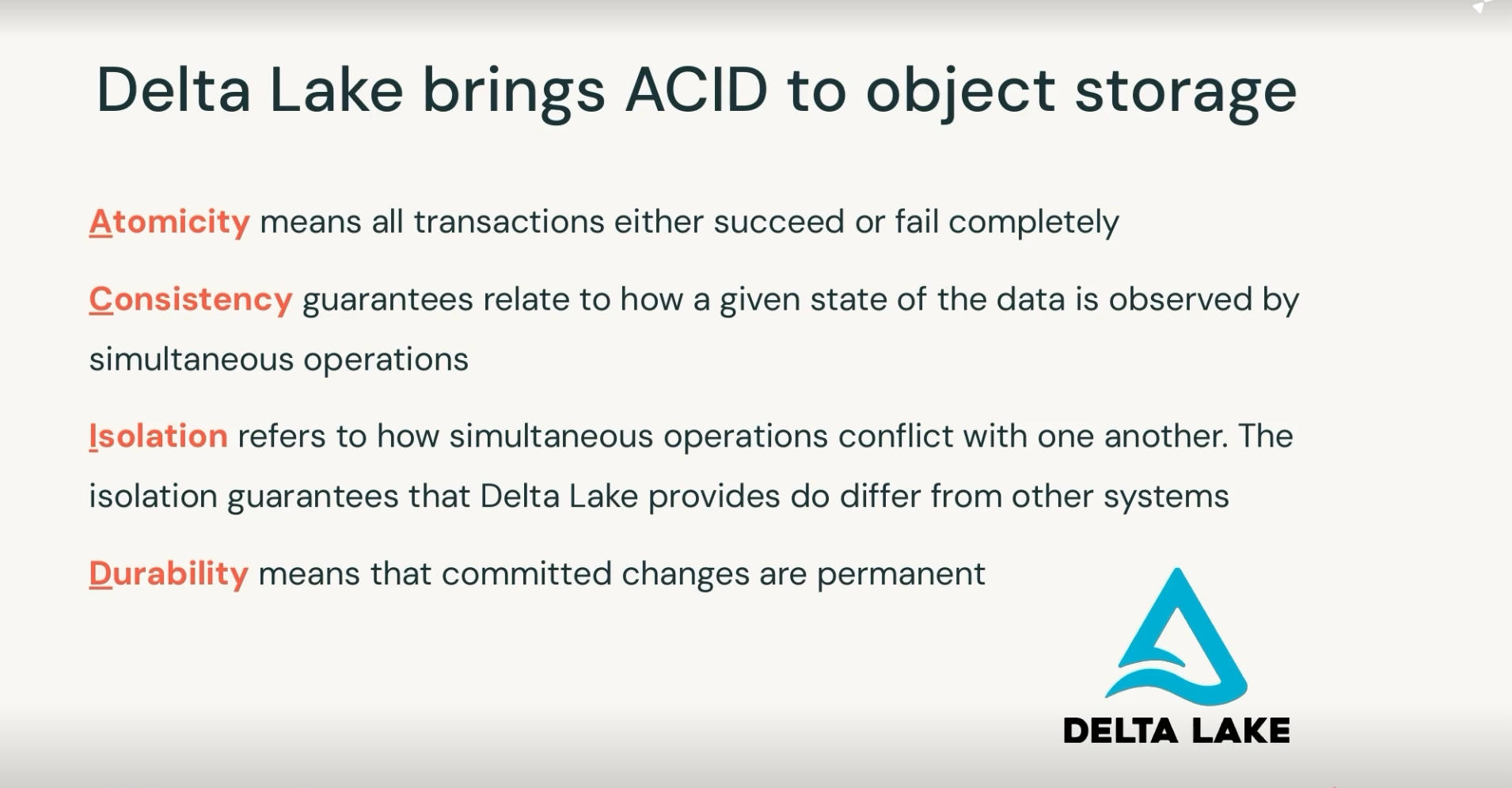 Delta Lake brings ACID to object storage

Atomicity means all transactions either succeed or fail completely

Consistency guarantees relate to how a given state of the data is observed by simultaneous operations

Isolation refers to how simultaneous operations conflict with one another. The isolation guarantees that Delta Lake provides do differ from other systems

Durability means that committed changes are permanent

DELTA LAKE